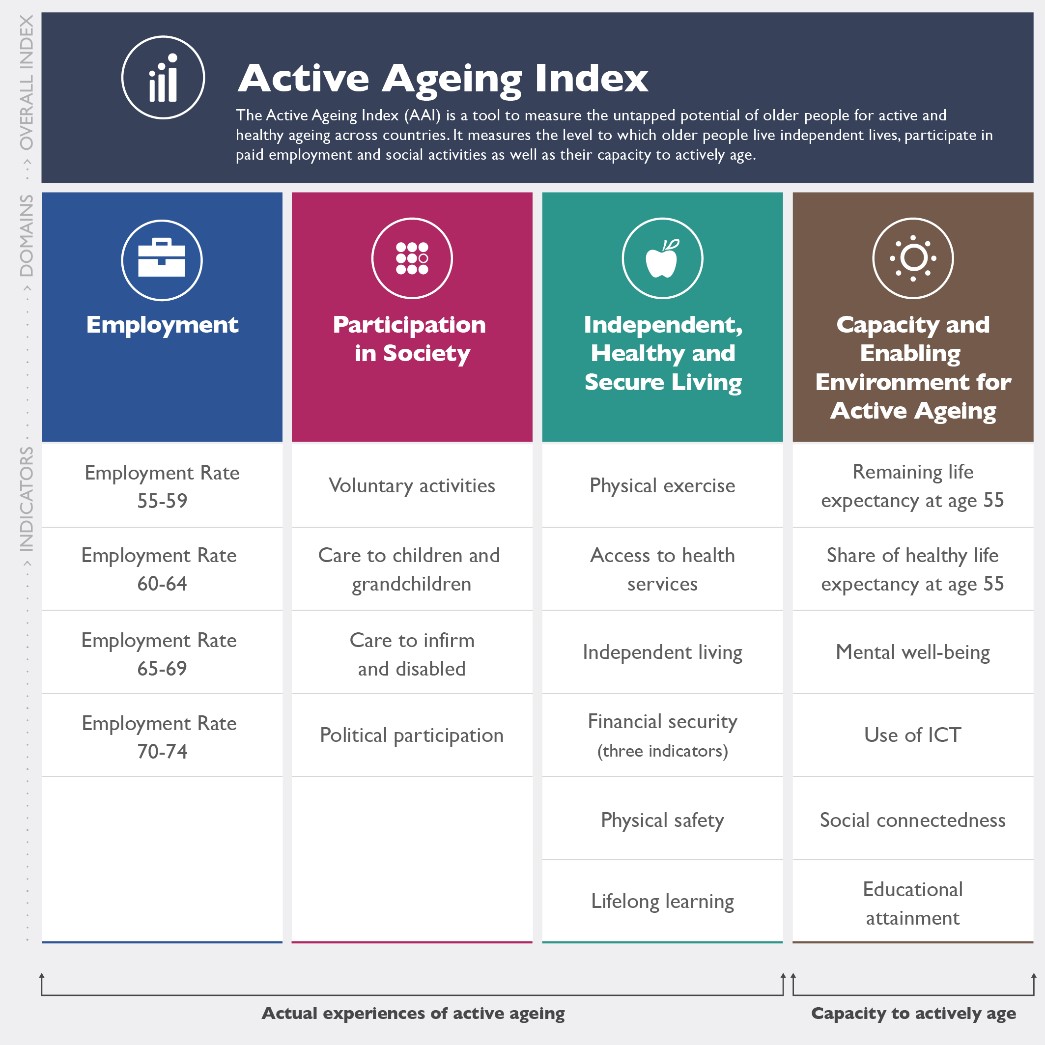 OVERALL INDEX

Active Ageing Index

The Active Ageing Index (AAI) is a tool to measure the untapped potential of older people for active and healthy ageing across countries. It measures the level to which older people live independent lives, participate in paid employment and social activities as well as their capacity to actively age.

DOMAINS

INDICATORS

| Employment | Participation in Society | Independent, Healthy and Secure Living | Capacity and Enabling Environment for Active Ageing |
|---|---|---|---|
| Employment Rate 55-59 | Voluntary activities | Physical exercise | Remaining life expectancy at age 55 |
| Employment Rate 60-64 | Care to children and grandchildren | Access to health services | Share of healthy life expectancy at age 55 |
| Employment Rate 65-69 | Care to infirm and disabled | Independent living | Mental well-being |
| Employment Rate 70-74 | Political participation | Financial security (three indicators) | Use of ICT |
| | | Physical safety | Social connectedness |
| | | Lifelong learning | Educational attainment |

Actual experiences of active ageing

Capacity to actively age